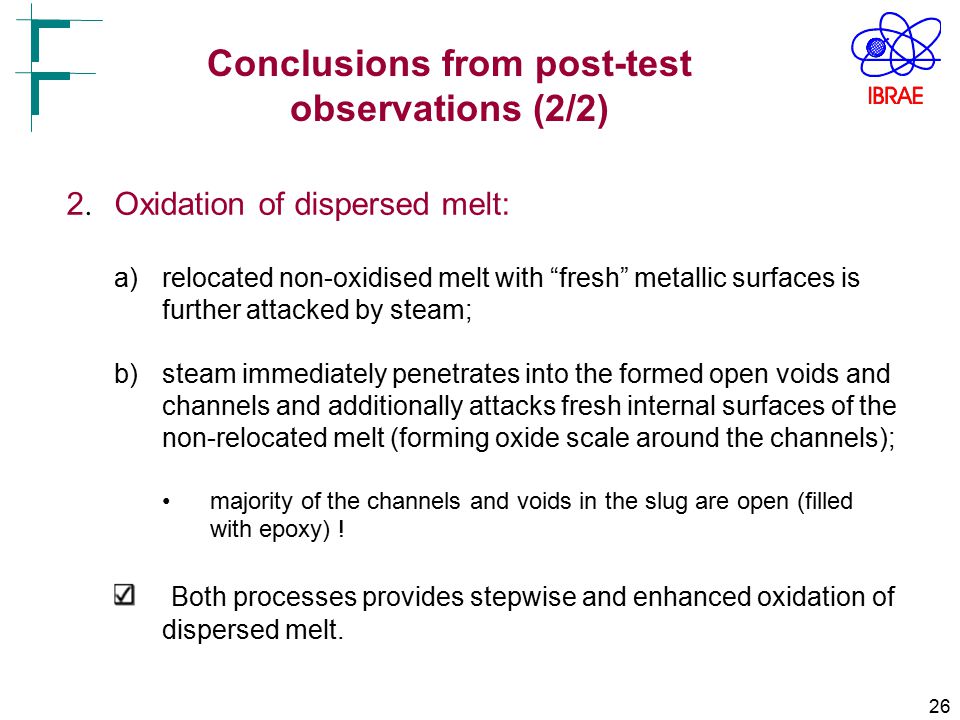 Conclusions from post-test observations (2/2)

IBRAE

2. Oxidation of dispersed melt:

a) relocated non-oxidised melt with “fresh” metallic surfaces is further attacked by steam;

b) steam immediately penetrates into the formed open voids and channels and additionally attacks fresh internal surfaces of the non-relocated melt (forming oxide scale around the channels);

• majority of the channels and voids in the slug are open (filled with epoxy) !

☑ Both processes provides stepwise and enhanced oxidation of dispersed melt.

26